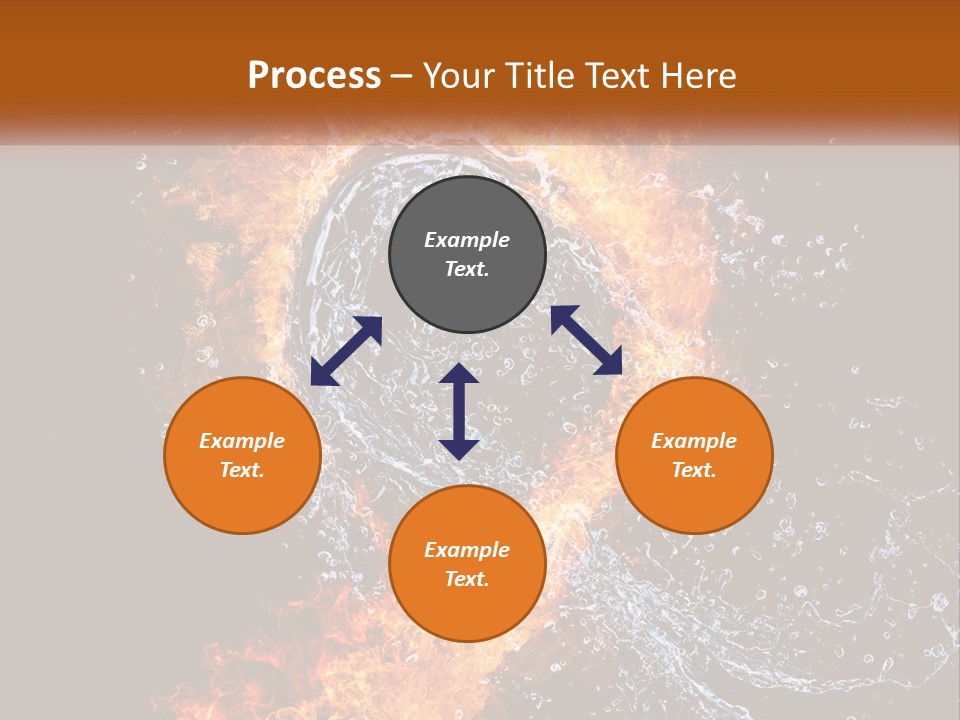 Process – Your Title Text Here

Example Text.

Example Text.

Example Text.

Example Text.